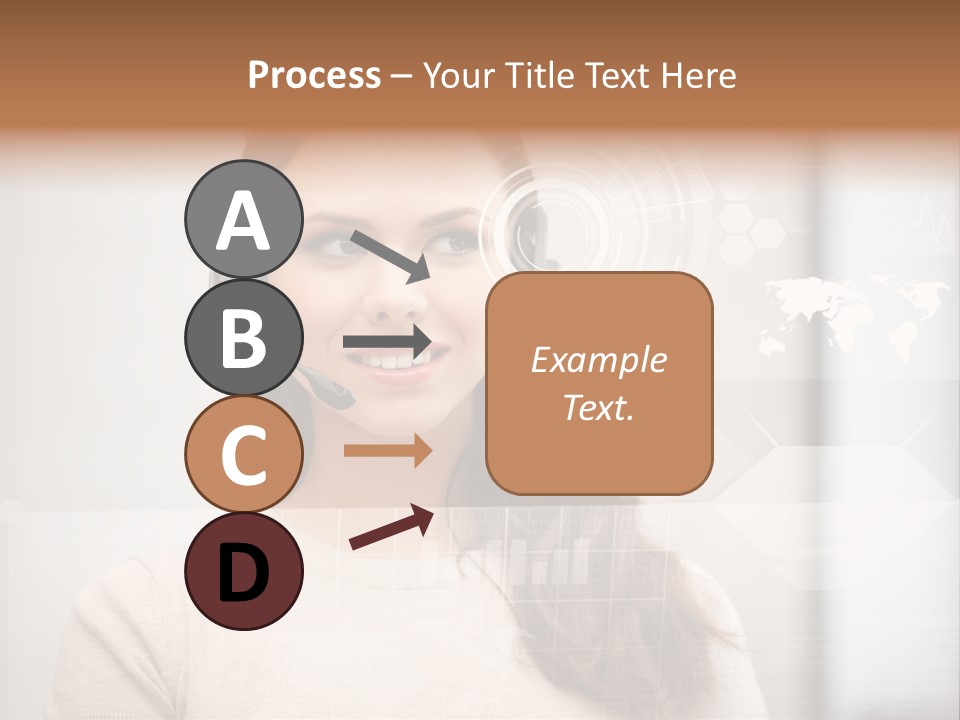 Process – Your Title Text Here

A

B

C

D

Example Text.